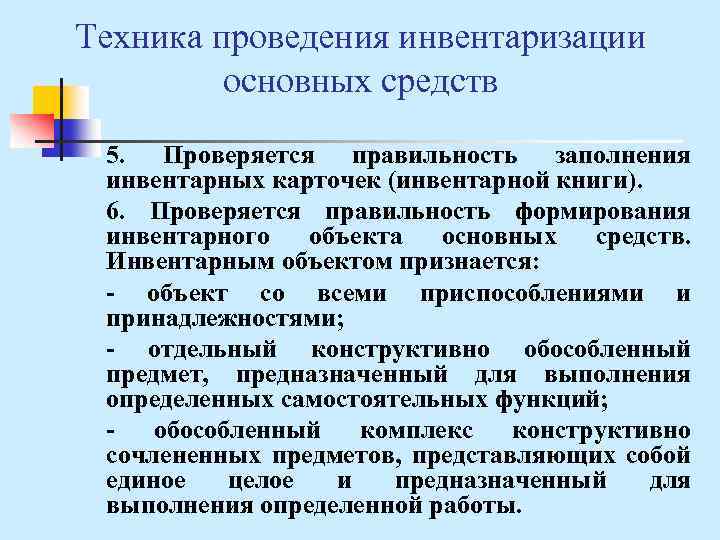 Техника проведения инвентаризации основных средств

5. Проверяется правильность заполнения инвентарных карточек (инвентарной книги).

6. Проверяется правильность формирования инвентарного объекта основных средств. Инвентарным объектом признается:

- объект со всеми приспособлениями и принадлежностями;

- отдельный конструктивно обособленный предмет, предназначенный для выполнения определенных самостоятельных функций;

- обособленный комплекс конструктивно сочлененных предметов, представляющих собой единое целое и предназначенный для выполнения определенной работы.